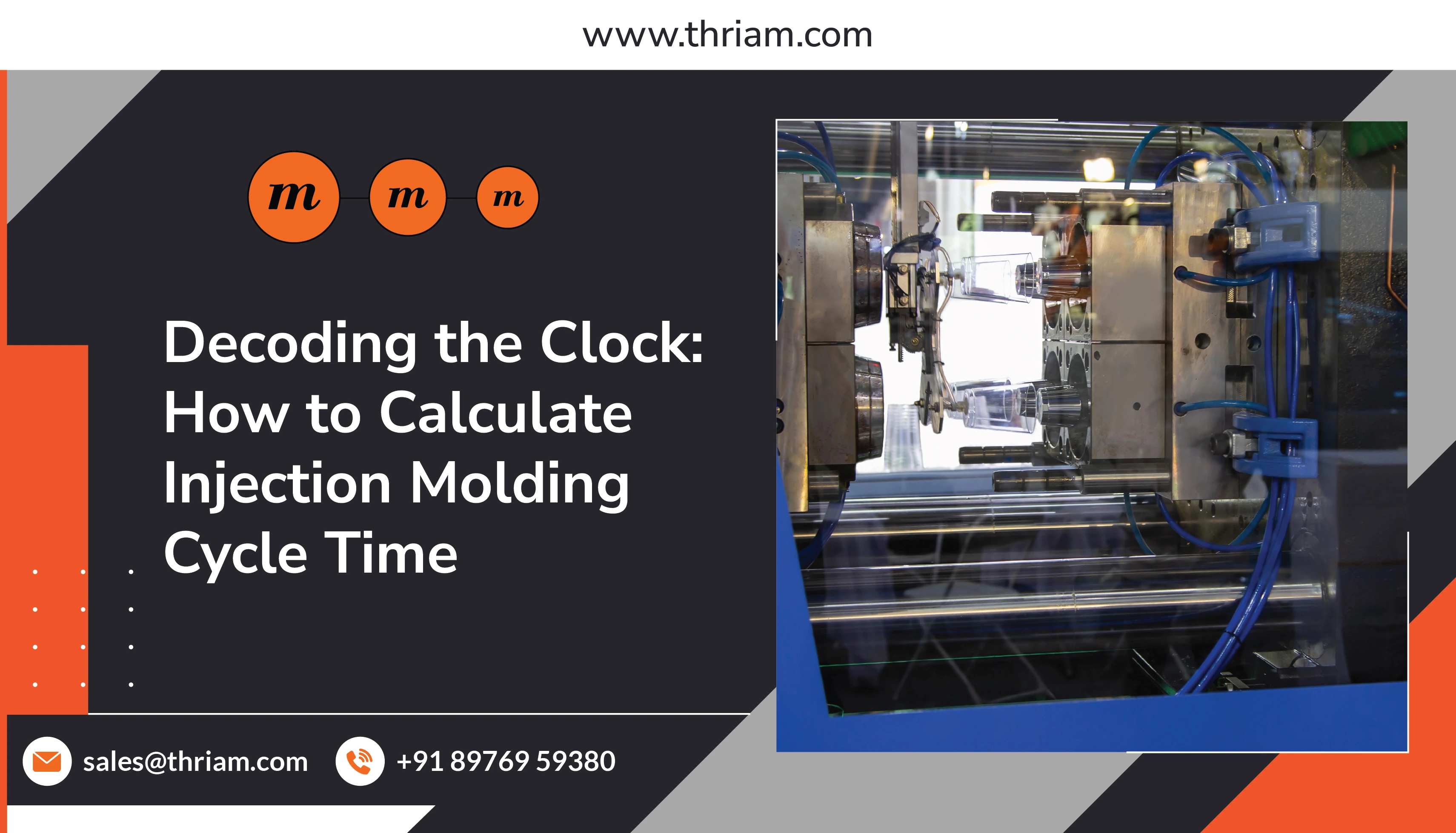 www.thriam.com

m m m

Decoding the Clock: How to Calculate Injection Molding Cycle Time

sales@thriam.com +91 89769 59380